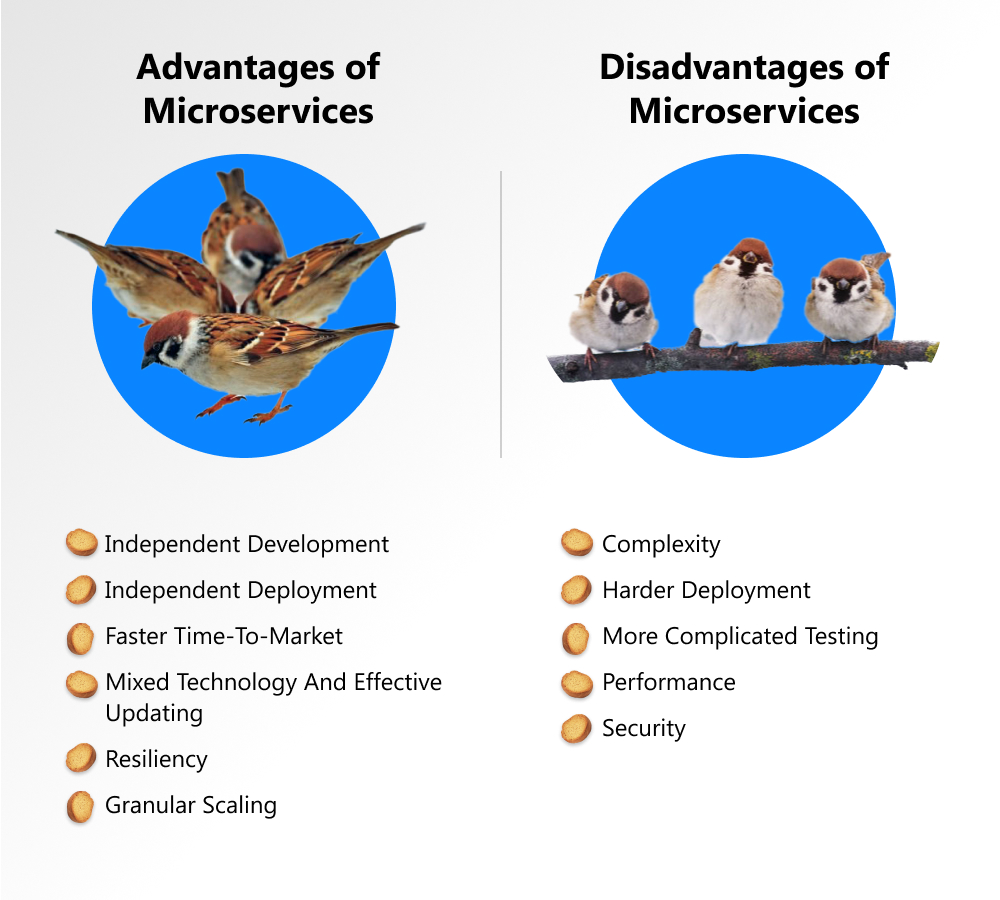 Advantages of Microservices

Independent Development

Independent Deployment

Faster Time-To-Market

Mixed Technology And Effective Updating

Resiliency

Granular Scaling

Disadvantages of Microservices

Complexity

Harder Deployment

More Complicated Testing

Performance

Security